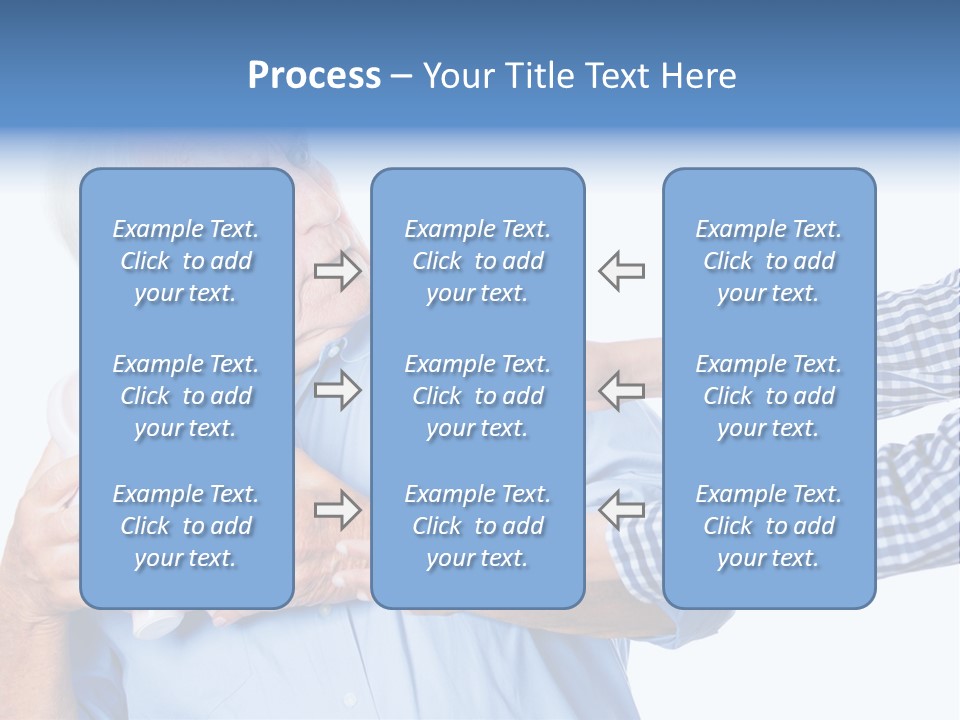 Process – Your Title Text Here

Example Text. Click to add your text.

Example Text. Click to add your text.

Example Text. Click to add your text.

Example Text. Click to add your text.

Example Text. Click to add your text.

Example Text. Click to add your text.

Example Text. Click to add your text.

Example Text. Click to add your text.

Example Text. Click to add your text.